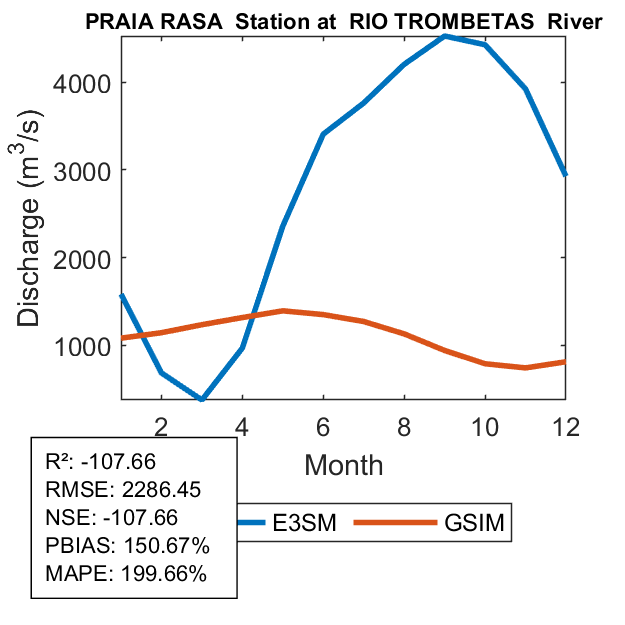 PRAIA RASA Station at RIO TROMBETAS River

Discharge ($m^3/s$)

4000
3000
2000
1000

2
4
6
8
10
12

Month

R²: -107.66
RMSE: 2286.45
NSE: -107.66
PBIAS: 150.67%
MAPE: 199.66%

E3SM
GSIM